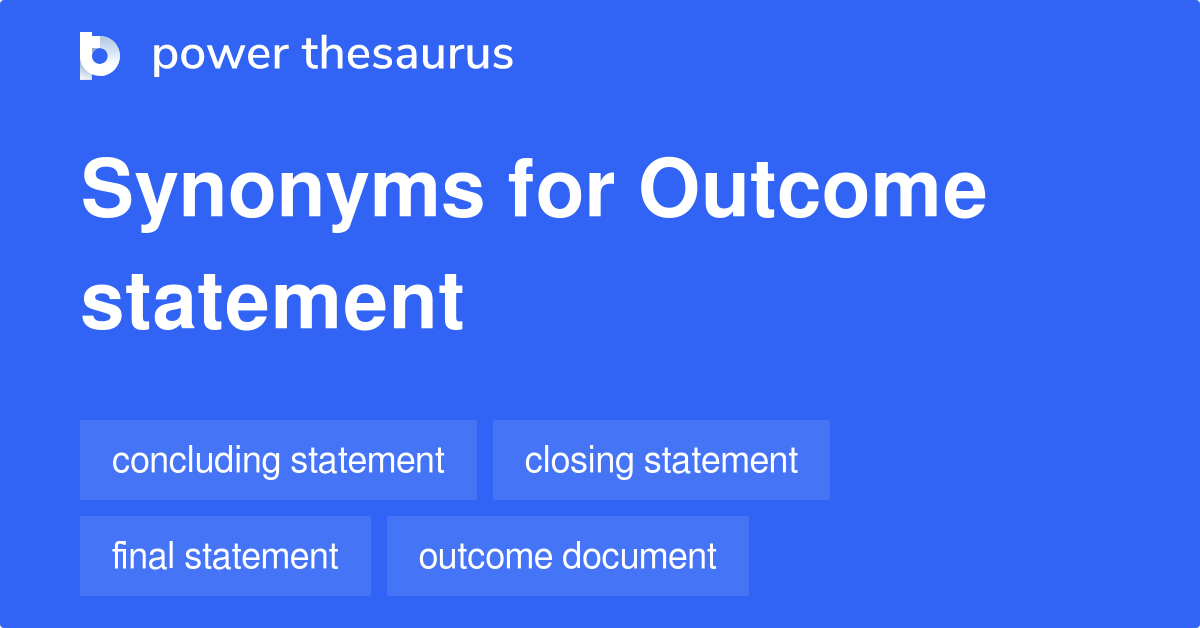 power thesaurus

Synonyms for Outcome statement

concluding statement
closing statement
final statement
outcome document